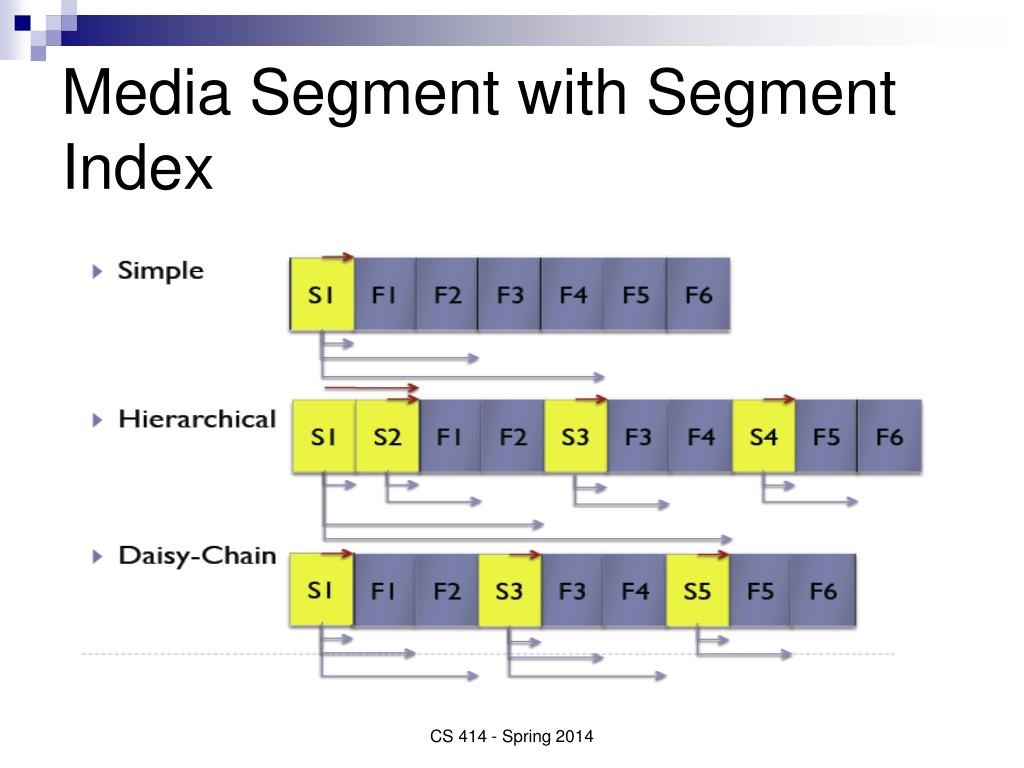 Media Segment with Segment Index

Simple

S1 F1 F2 F3 F4 F5 F6

Hierarchical

S1 S2 F1 F2 S3 F3 F4 S4 F5 F6

Daisy-Chain

S1 F1 F2 S3 F3 F4 S5 F5 F6

CS 414 - Spring 2014